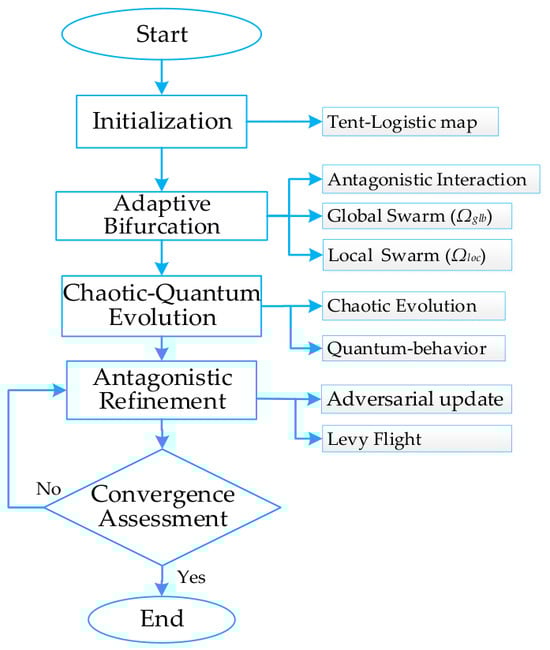 Start

Initialization

Tent-Logistic map

Adaptive Bifurcation

Antagonistic Interaction

Global Swarm ($\Omega_{glb}$)

Local Swarm ($\Omega_{loc}$)

Chaotic-Quantum Evolution

Chaotic Evolution

Quantum-behavior

Antagonistic Refinement

Adversarial update

Levy Flight

No

Convergence Assessment

Yes

End